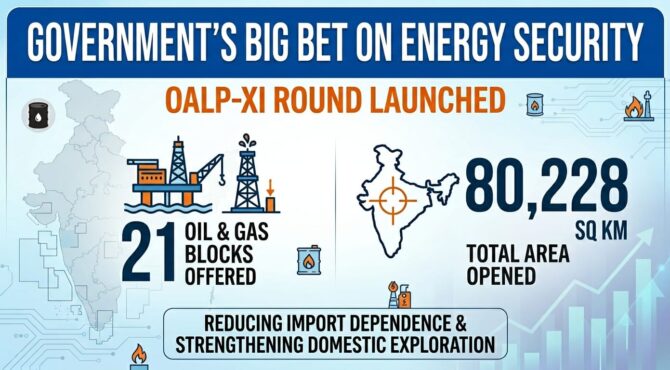 GOVERNMENT'S BIG BET ON ENERGY SECURITY

OALP-XI ROUND LAUNCHED

21 OIL & GAS BLOCKS OFFERED

80,228 SQ KM

TOTAL AREA OPENED

REDUCING IMPORT DEPENDENCE & STRENGTHENING DOMESTIC EXPLORATION